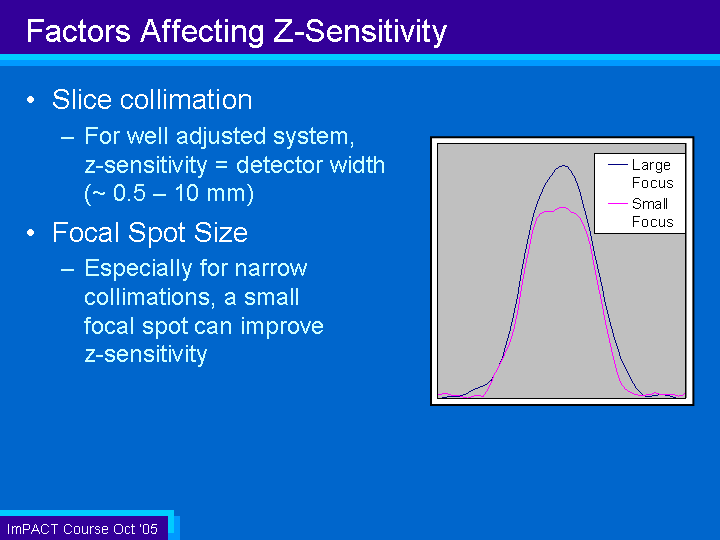 Factors Affecting Z-Sensitivity

• Slice collimation
  – For well adjusted system, z-sensitivity = detector width (~ 0.5 – 10 mm)
• Focal Spot Size
  – Especially for narrow collimations, a small focal spot can improve z-sensitivity

Large Focus
Small Focus

ImPACT Course Oct '05